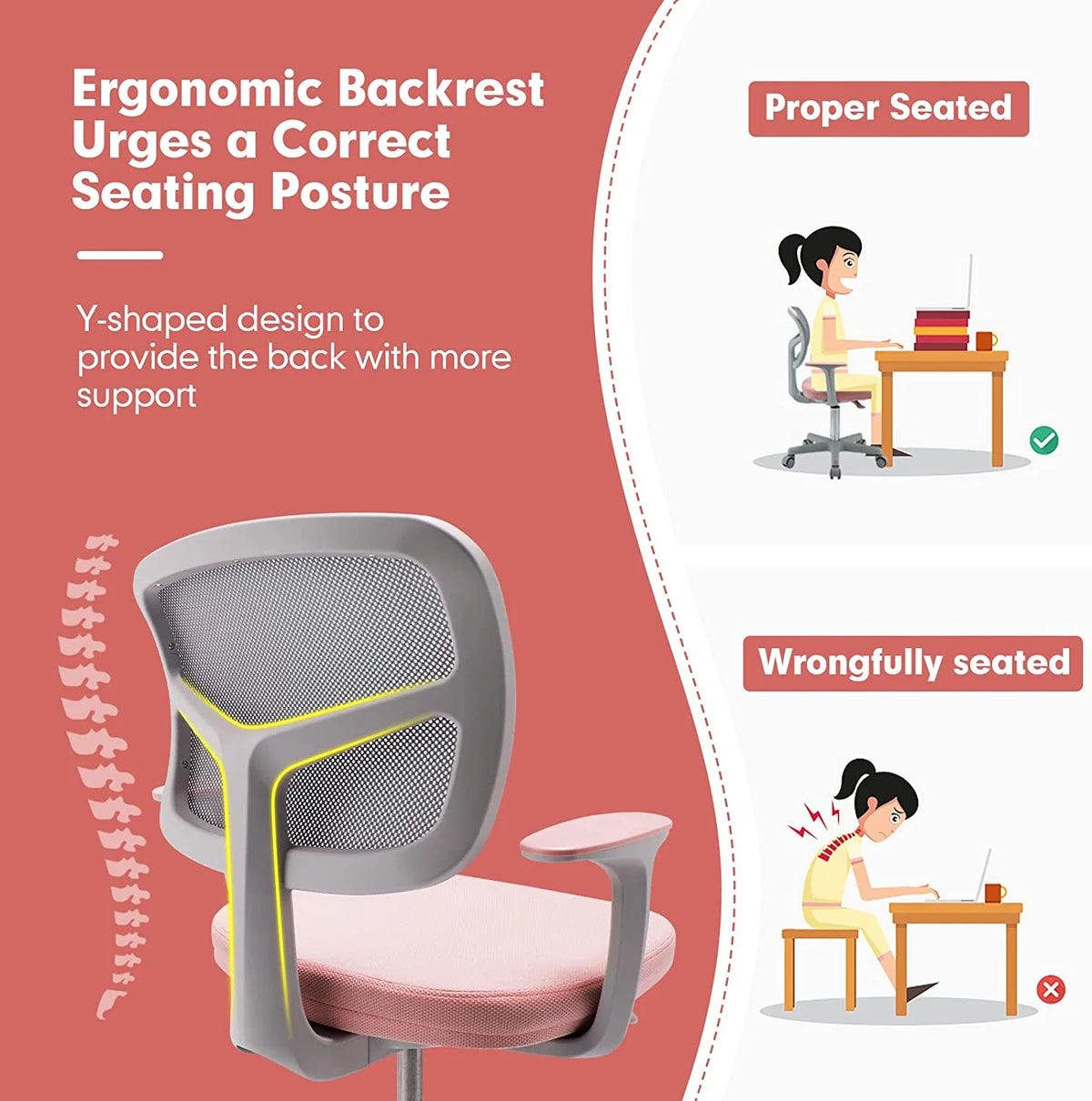 Ergonomic Backrest Urges a Correct Seating Posture

Y-shaped design to provide the back with more support

Proper Seated

Wrongfully seated